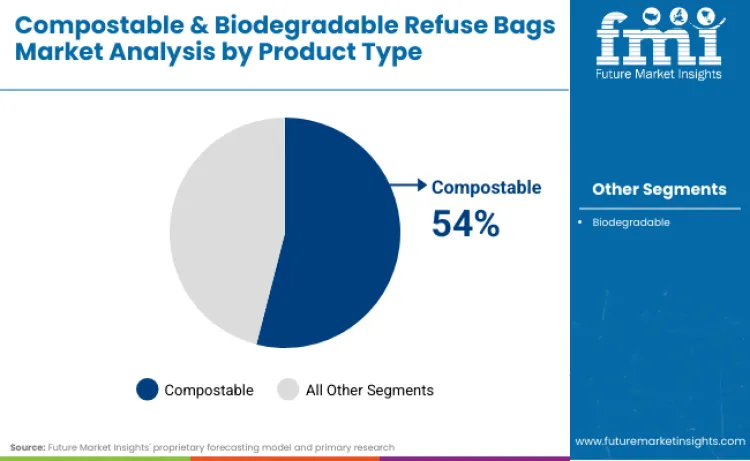 Compostable & Biodegradable Refuse Bags Market Analysis by Product Type

fmi
Future Market Insights

Compostable
54%

Other Segments

• Biodegradable

Compostable All Other Segments

Source: Future Market Insights' proprietary forecasting model and primary research

www.futuremarketinsights.com